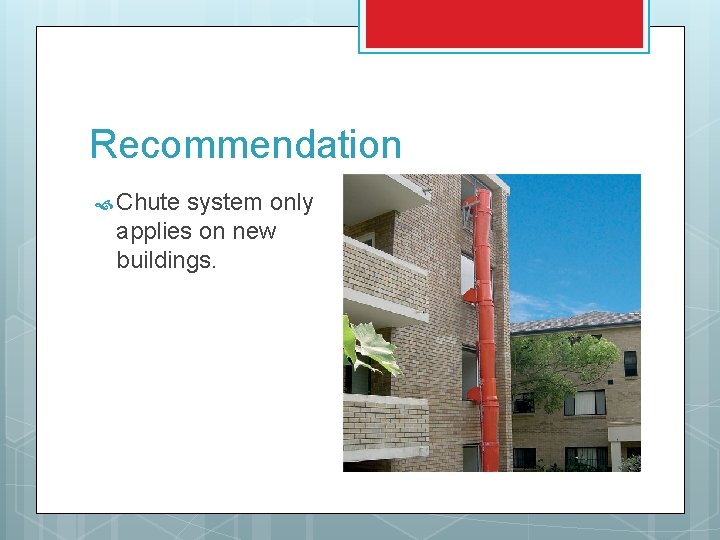 Recommendation

Chute system only applies on new buildings.